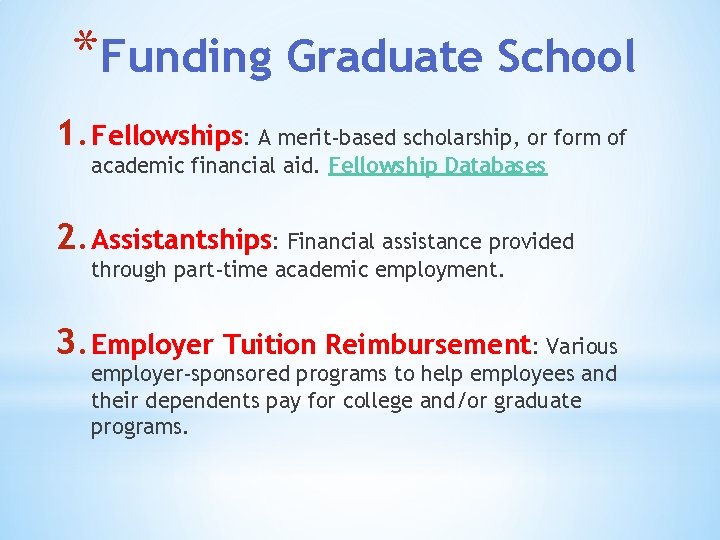 *Funding Graduate School

1. Fellowships: A merit-based scholarship, or form of academic financial aid. Fellowship Databases

2. Assistantships: Financial assistance provided through part-time academic employment.

3. Employer Tuition Reimbursement: Various employer-sponsored programs to help employees and their dependents pay for college and/or graduate programs.